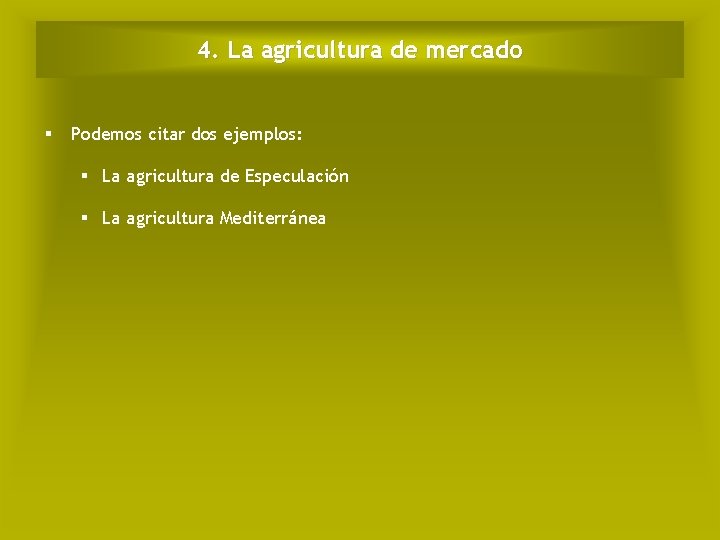 4. La agricultura de mercado

▪ Podemos citar dos ejemplos:

▪ La agricultura de Especulación

▪ La agricultura Mediterránea